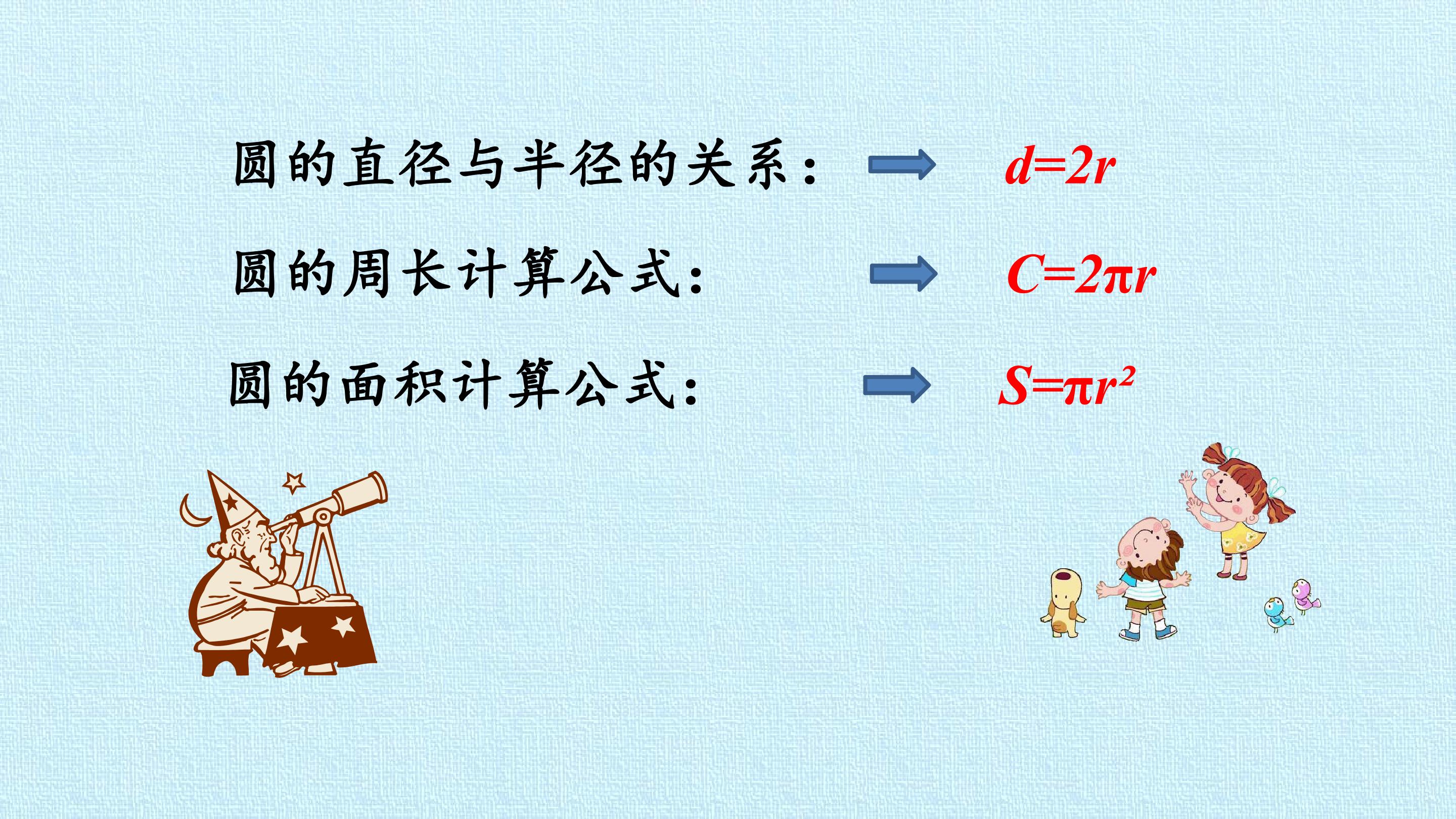 圆的直径与半径的关系： $d=2r$

圆的周长计算公式： $C=2\pi r$

圆的面积计算公式： $S=\pi r^2$